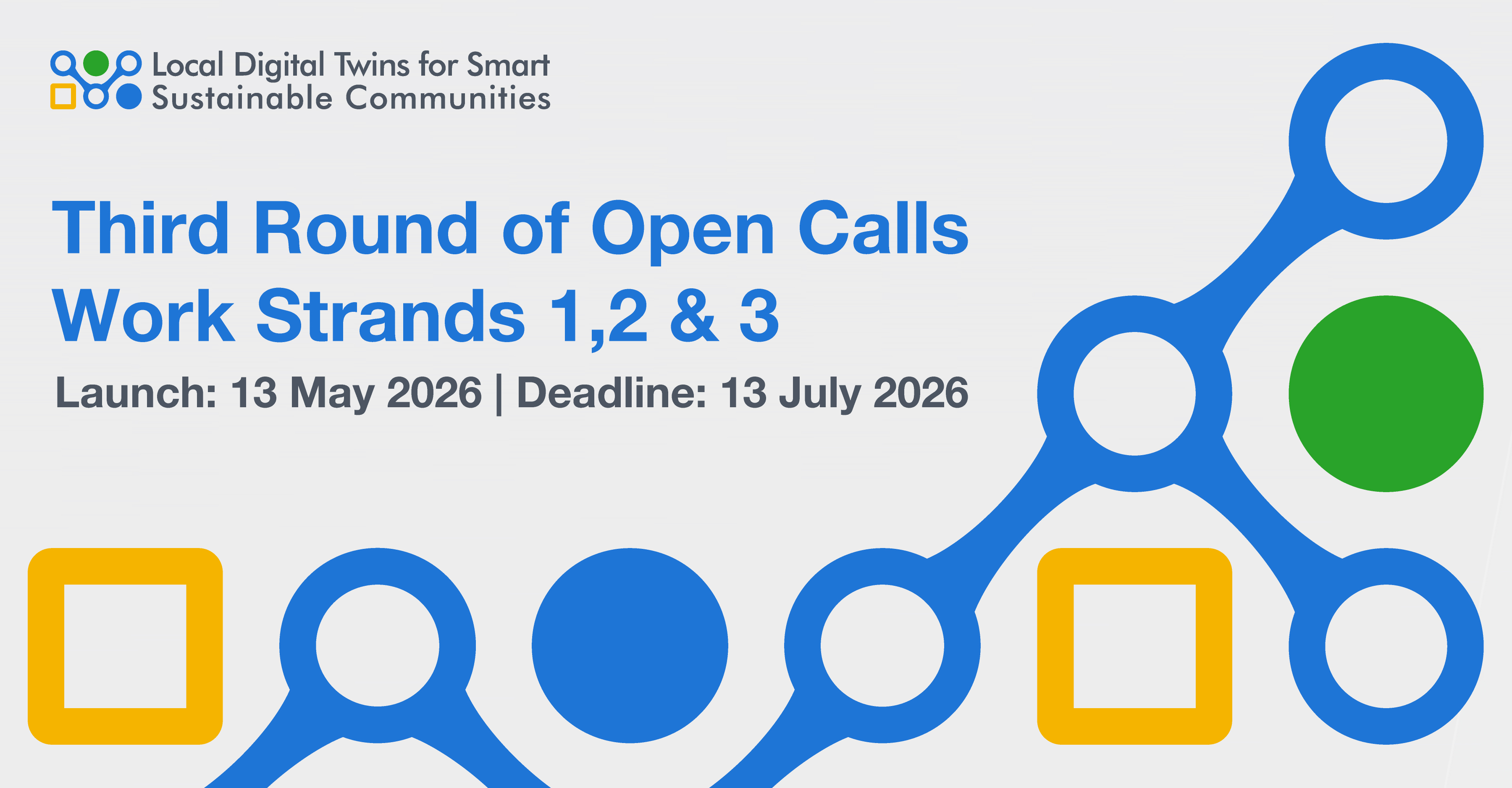 Local Digital Twins for Smart
Sustainable Communities

Third Round of Open Calls
Work Strands 1,2 & 3

Launch: 13 May 2026 | Deadline: 13 July 2026